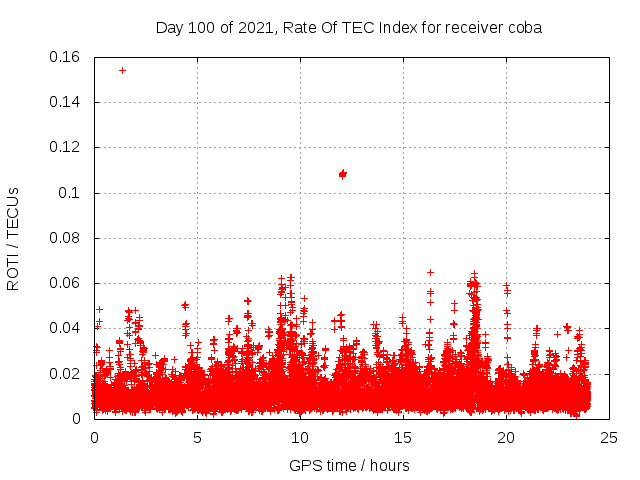 Day 100 of 2021, Rate Of TEC Index for receiver coba

ROTI / TECUs

0.16
0.14
0.12
0.1
0.08
0.06
0.04
0.02
0

0
5
10
15
20
25

GPS time / hours